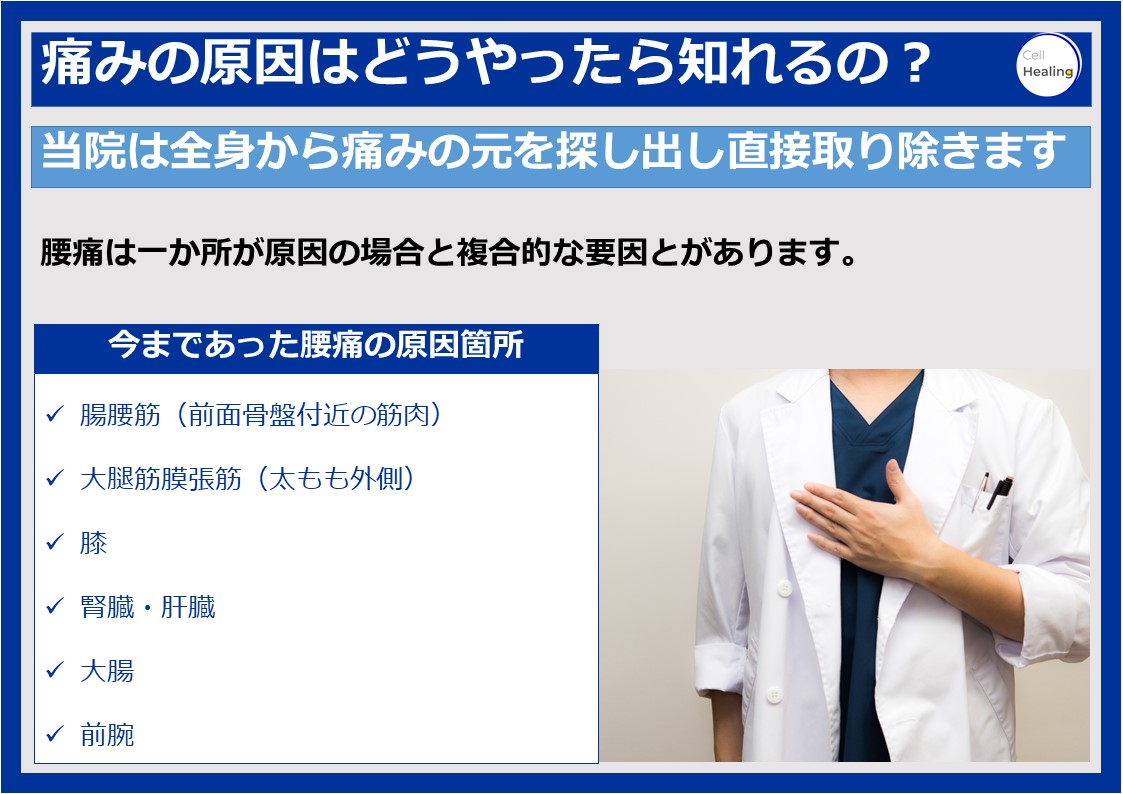 痛みの原因はどうやったら知れるの？

Cell Healing

当院は全身から痛みの元を探し出し直接取り除きます

腰痛は一か所が原因の場合と複合的な要因とがあります。

今まであった腰痛の原因箇所

✓ 腸腰筋（前面骨盤付近の筋肉）

✓ 大腿筋膜張筋（太もも外側）

✓ 膝

✓ 腎臓・肝臓

✓ 大腸

✓ 前腕